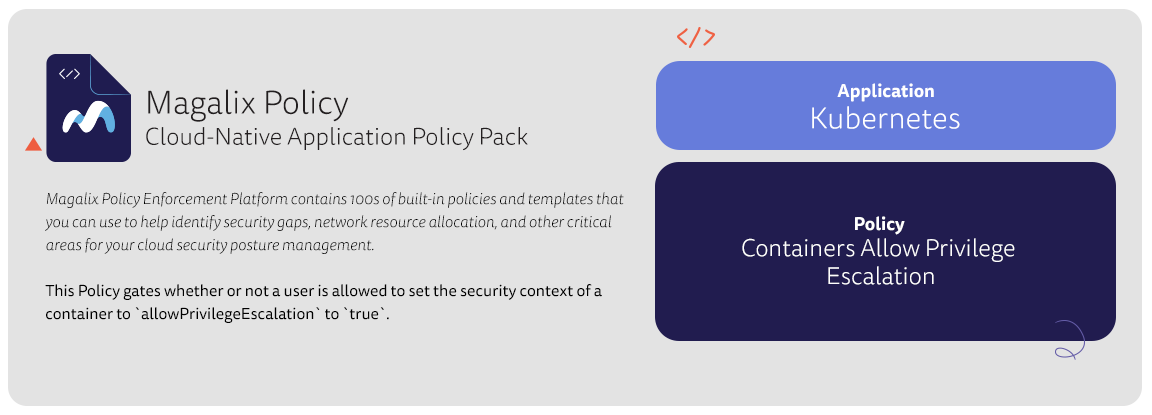 </>

Magalix Policy
Cloud-Native Application Policy Pack

Magalix Policy Enforcement Platform contains 100s of built-in policies and templates that you can use to help identify security gaps, network resource allocation, and other critical areas for your cloud security posture management.

This Policy gates whether or not a user is allowed to set the security context of a container to `allowPrivilegeEscalation` to `true`.

</>

Application
Kubernetes

Policy
Containers Allow Privilege Escalation